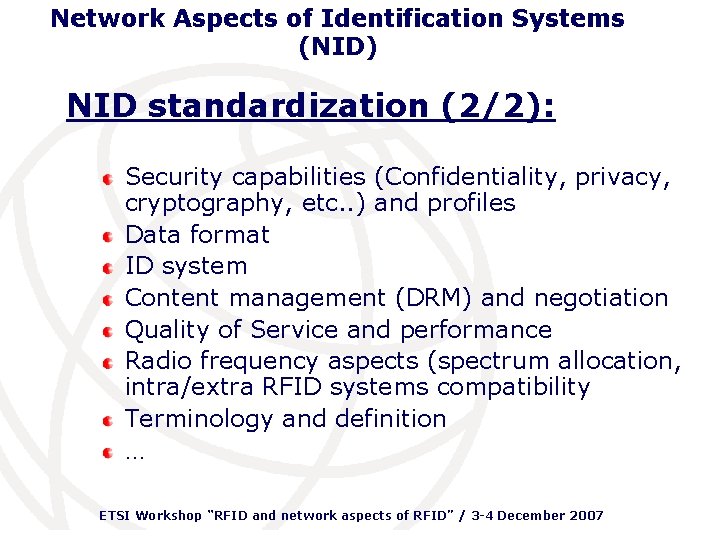 Network Aspects of Identification Systems (NID)

NID standardization (2/2):

- Security capabilities (Confidentiality, privacy, cryptography, etc..) and profiles
- Data format
- ID system
- Content management (DRM) and negotiation
- Quality of Service and performance
- Radio frequency aspects (spectrum allocation, intra/extra RFID systems compatibility
- Terminology and definition
- …

ETSI Workshop "RFID and network aspects of RFID" / 3-4 December 2007